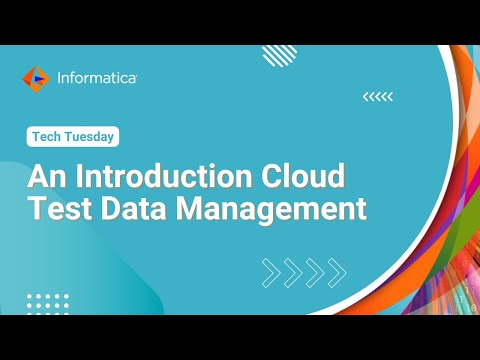 Informatica

Tech Tuesday

An Introduction Cloud Test Data Management